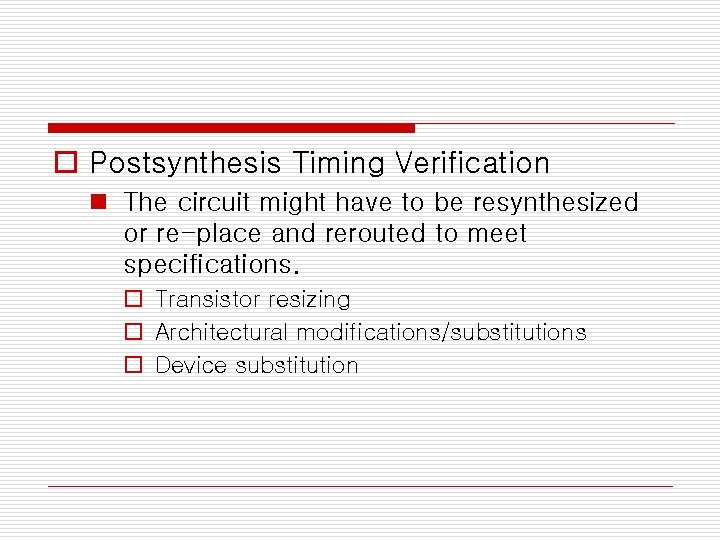 Postsynthesis Timing Verification

The circuit might have to be resynthesized or re-place and rerouted to meet specifications.

Transistor resizing

Architectural modifications/substitutions

Device substitution